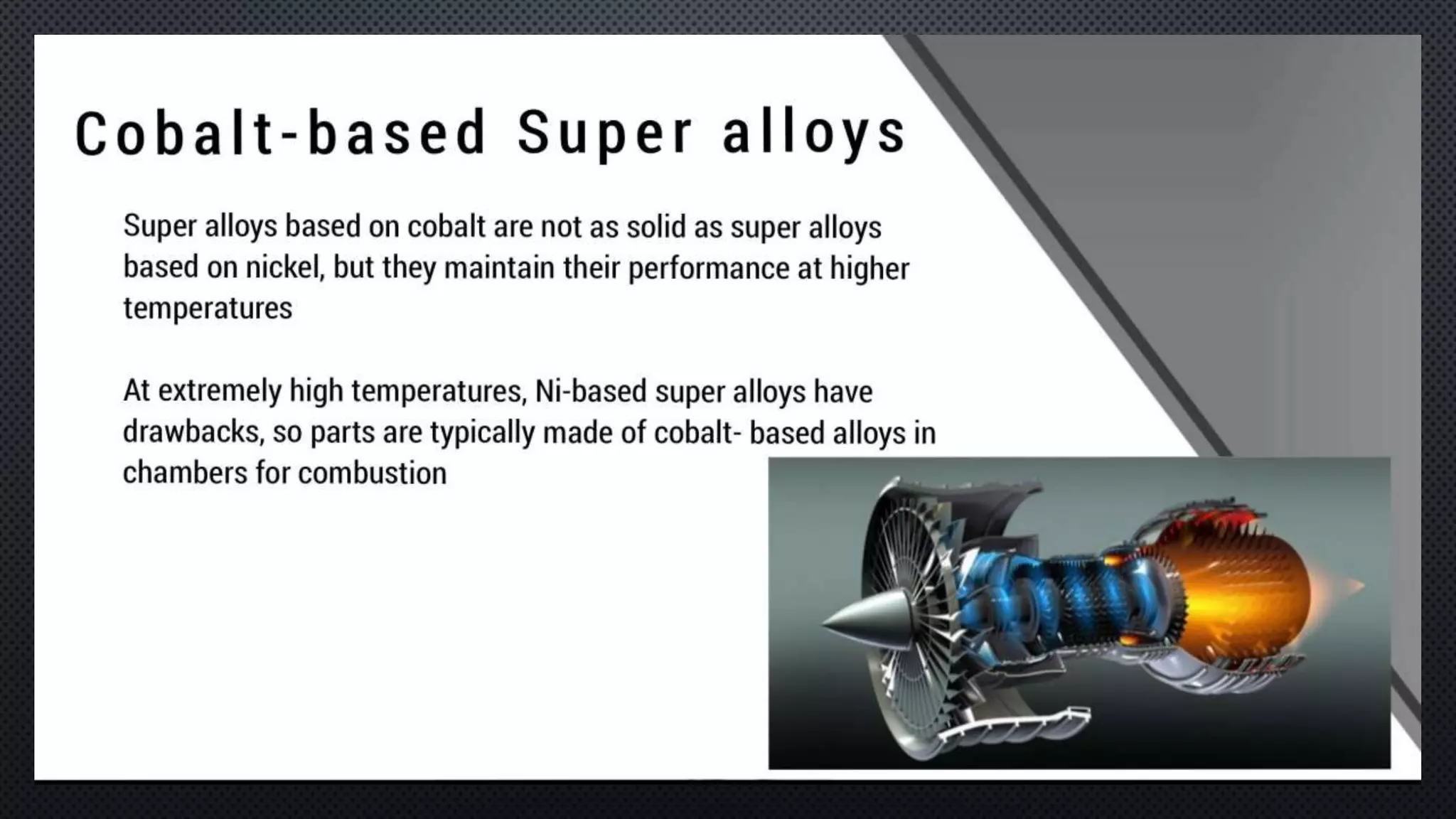 Cobalt-based Super alloys

Super alloys based on cobalt are not as solid as super alloys based on nickel, but they maintain their performance at higher temperatures

At extremely high temperatures, Ni-based super alloys have drawbacks, so parts are typically made of cobalt- based alloys in chambers for combustion